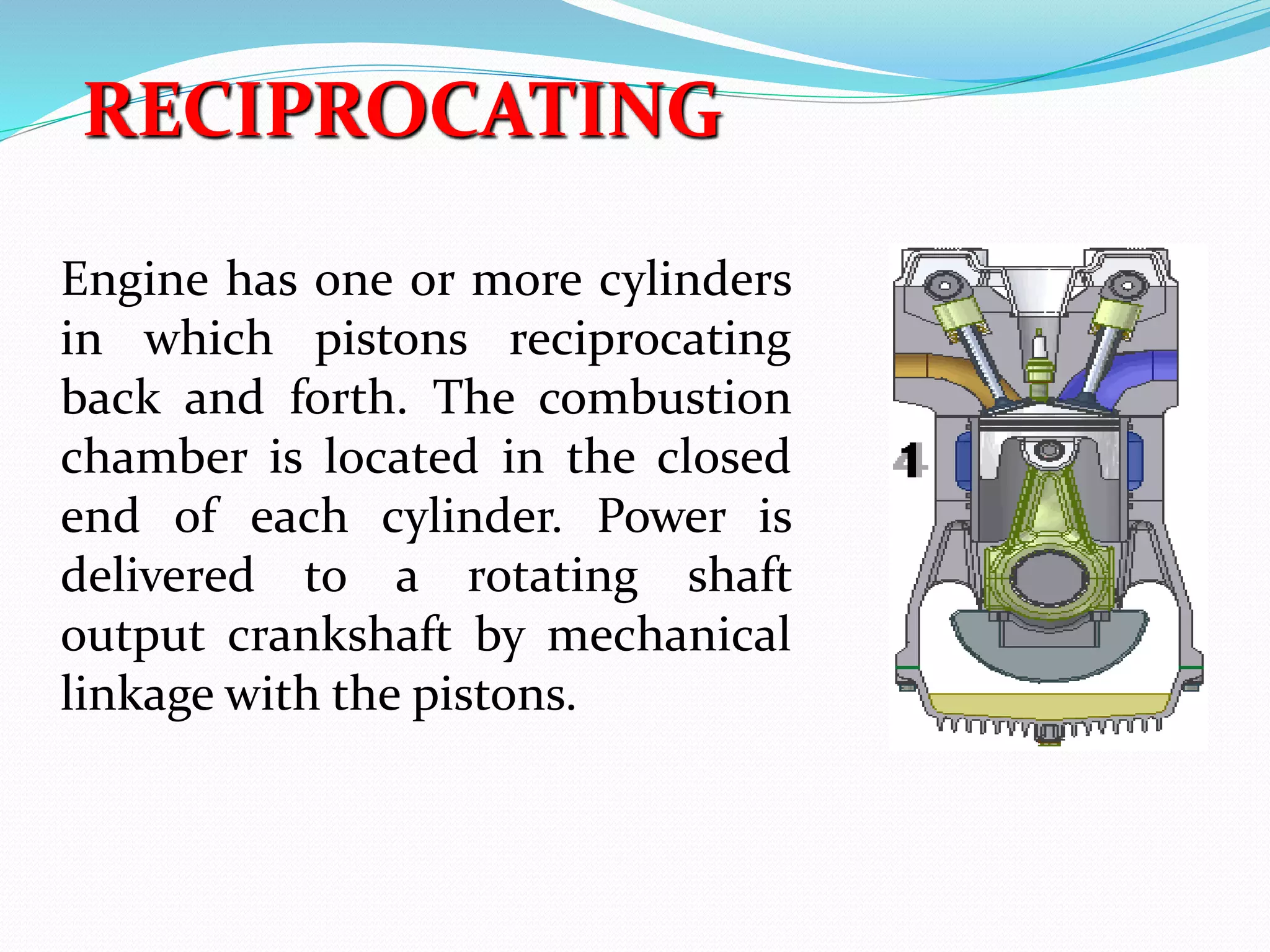 RECIPROCATING

Engine has one or more cylinders in which pistons reciprocating back and forth. The combustion chamber is located in the closed end of each cylinder. Power is delivered to a rotating shaft output crankshaft by mechanical linkage with the pistons.

1